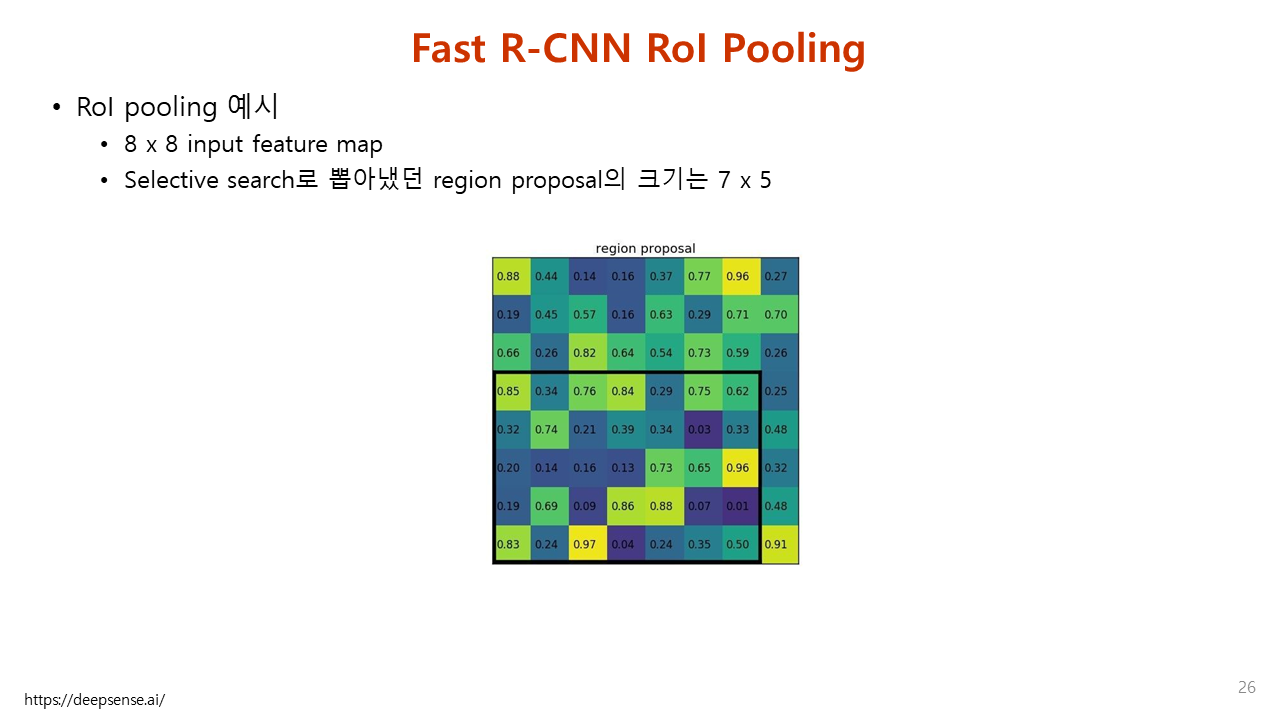 Fast R-CNN RoI Pooling

• RoI pooling 예시
  • 8 x 8 input feature map
  • Selective search로 뽑아냈던 region proposal의 크기는 7 x 5

region proposal

| 0.88 | 0.44 | 0.14 | 0.16 | 0.37 | 0.77 | 0.96 | 0.27 |
|---|---|---|---|---|---|---|---|
| 0.19 | 0.45 | 0.57 | 0.16 | 0.63 | 0.29 | 0.71 | 0.70 |
| 0.66 | 0.26 | 0.82 | 0.64 | 0.54 | 0.73 | 0.59 | 0.26 |
| 0.85 | 0.34 | 0.76 | 0.84 | 0.29 | 0.75 | 0.62 | 0.25 |
| 0.32 | 0.74 | 0.21 | 0.39 | 0.34 | 0.03 | 0.33 | 0.48 |
| 0.20 | 0.14 | 0.16 | 0.13 | 0.73 | 0.65 | 0.96 | 0.32 |
| 0.19 | 0.69 | 0.09 | 0.86 | 0.88 | 0.07 | 0.01 | 0.48 |
| 0.83 | 0.24 | 0.97 | 0.04 | 0.24 | 0.35 | 0.50 | 0.91 |

https://deepsense.ai/

26